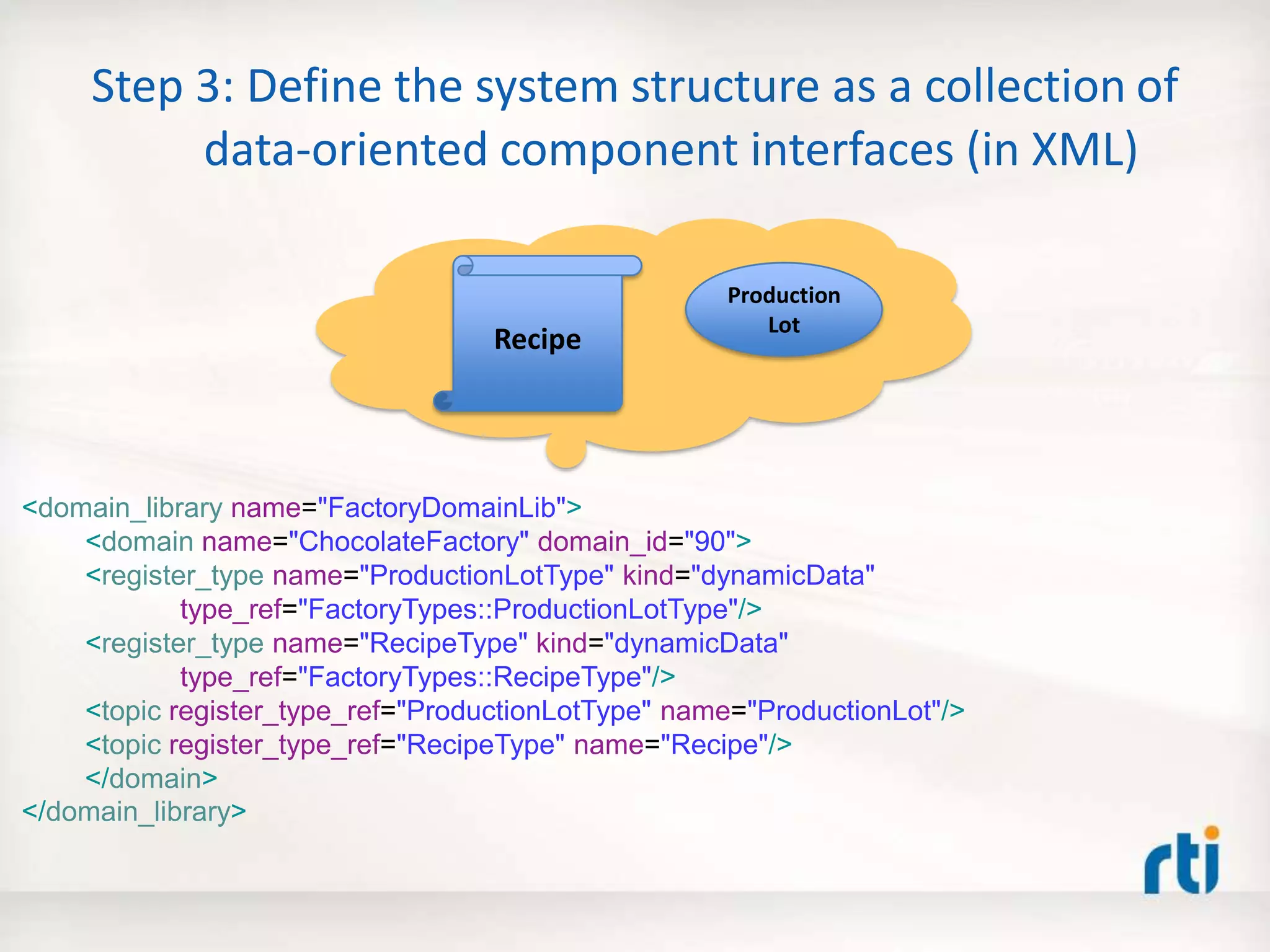 Step 3: Define the system structure as a collection of data-oriented component interfaces (in XML)

Recipe

Production Lot

<domain_library name="FactoryDomainLib">
<domain name="ChocolateFactory" domain_id="90">
<register_type name="ProductionLotType" kind="dynamicData"
type_ref="FactoryTypes::ProductionLotType"/>
<register_type name="RecipeType" kind="dynamicData"
type_ref="FactoryTypes::RecipeType"/>
<topic register_type_ref="ProductionLotType" name="ProductionLot"/>
<topic register_type_ref="RecipeType" name="Recipe"/>
</domain>
</domain_library>

rti